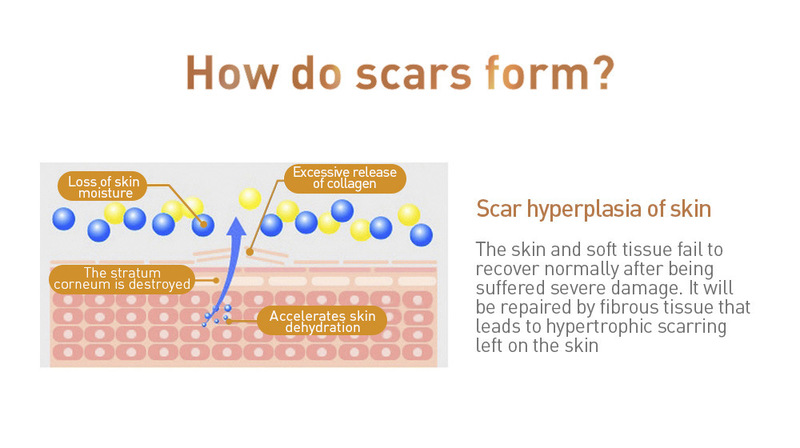 How do scars form?

Loss of skin moisture

Excessive release of collagen

The stratum corneum is destroyed

Accelerates skin dehydration

Scar hyperplasia of skin

The skin and soft tissue fail to recover normally after being suffered severe damage. It will be repaired by fibrous tissue that leads to hypertrophic scarring left on the skin